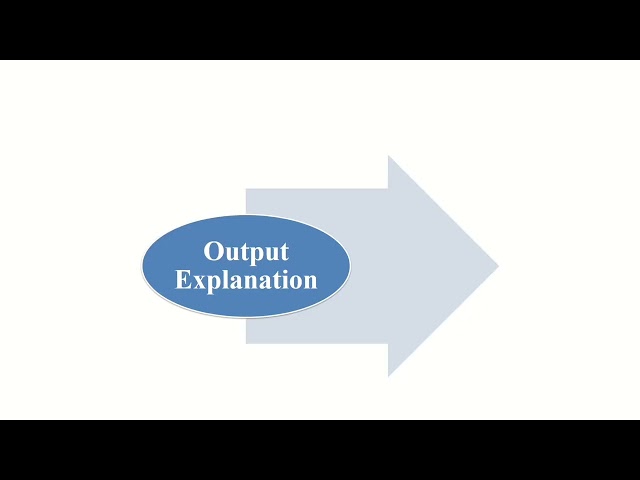 Output
Explanation